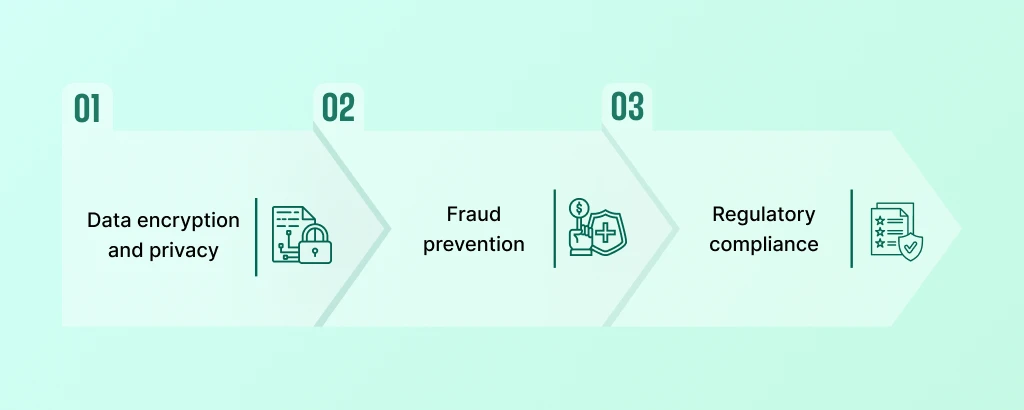 01

Data encryption and privacy

02

Fraud prevention

03

Regulatory compliance